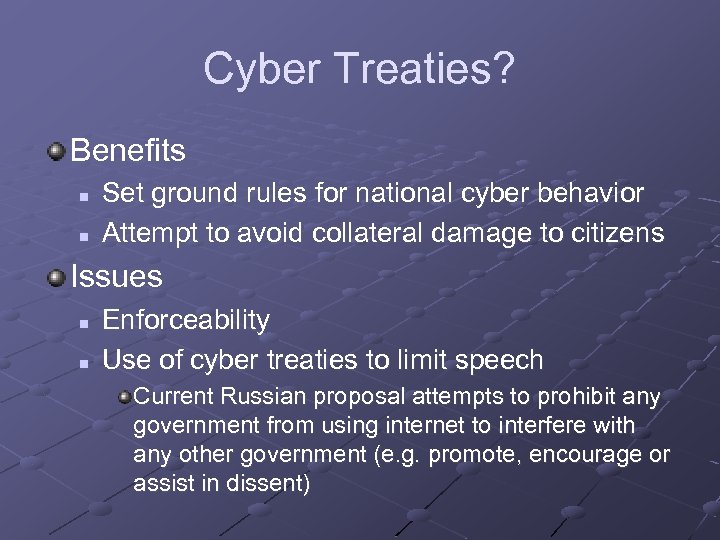 Cyber Treaties?

Benefits

Set ground rules for national cyber behavior

Attempt to avoid collateral damage to citizens

Issues

Enforceability

Use of cyber treaties to limit speech

Current Russian proposal attempts to prohibit any government from using internet to interfere with any other government (e.g. promote, encourage or assist in dissent)